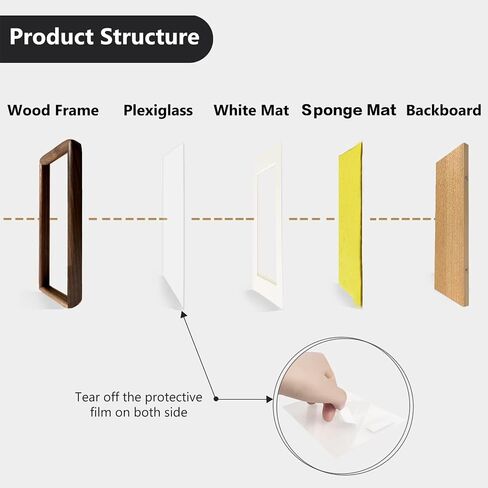 Product Structure

Wood Frame Plexiglass White Mat Sponge Mat Backboard

Tear off the protective film on both side